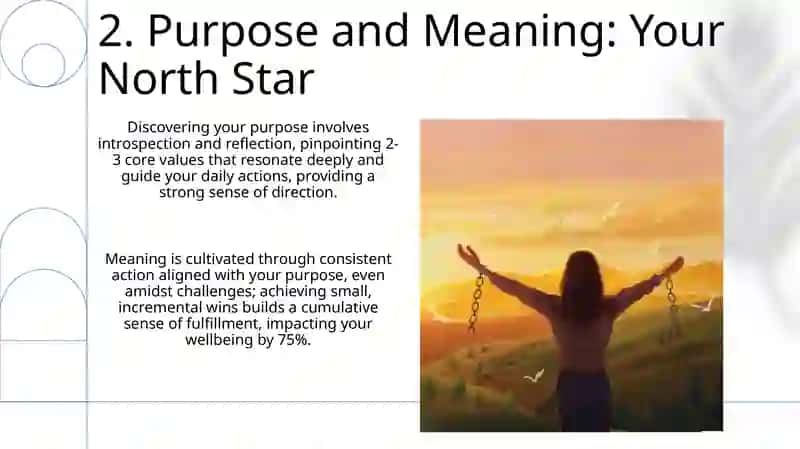 2. Purpose and Meaning: Your North Star

Discovering your purpose involves introspection and reflection, pinpointing 2-3 core values that resonate deeply and guide your daily actions, providing a strong sense of direction.

Meaning is cultivated through consistent action aligned with your purpose, even amidst challenges; achieving small, incremental wins builds a cumulative sense of fulfillment, impacting your wellbeing by 75%.